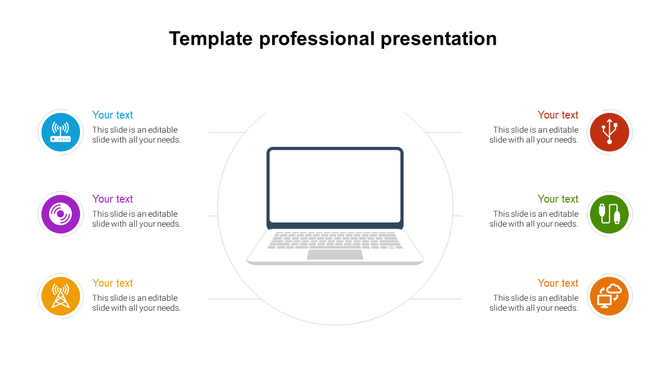 Template professional presentation

Your text
This slide is an editable slide with all your needs.

Your text
This slide is an editable slide with all your needs.

Your text
This slide is an editable slide with all your needs.

Your text
This slide is an editable slide with all your needs.

Your text
This slide is an editable slide with all your needs.

Your text
This slide is an editable slide with all your needs.